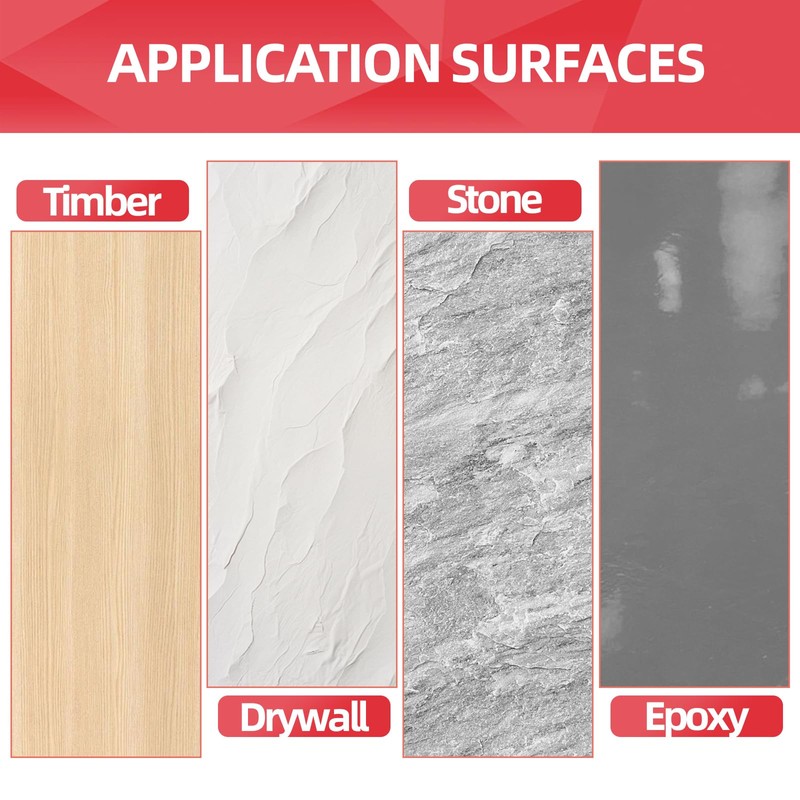 APPLICATION SURFACES

Timber

Drywall

Stone

Epoxy